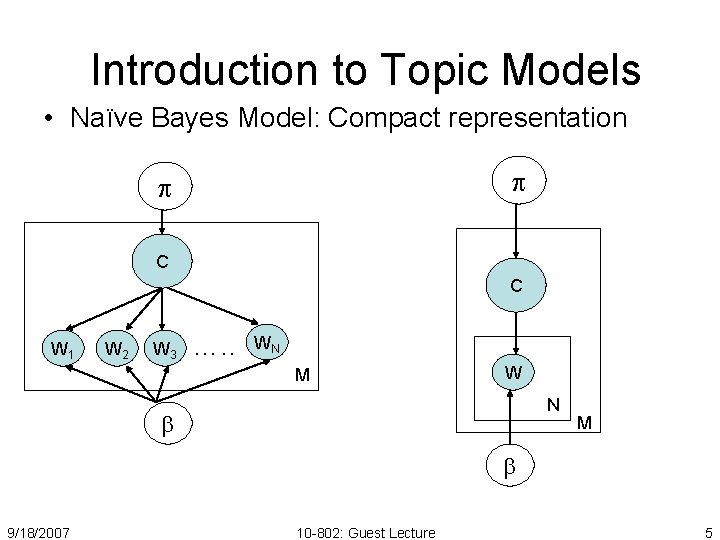 Introduction to Topic Models

• Naïve Bayes Model: Compact representation

$\pi$

C

$W_1$ $W_2$ $W_3$ ….. $W_N$

M

$\beta$

$\pi$

C

W

N

M

$\beta$

9/18/2007

10-802: Guest Lecture

5